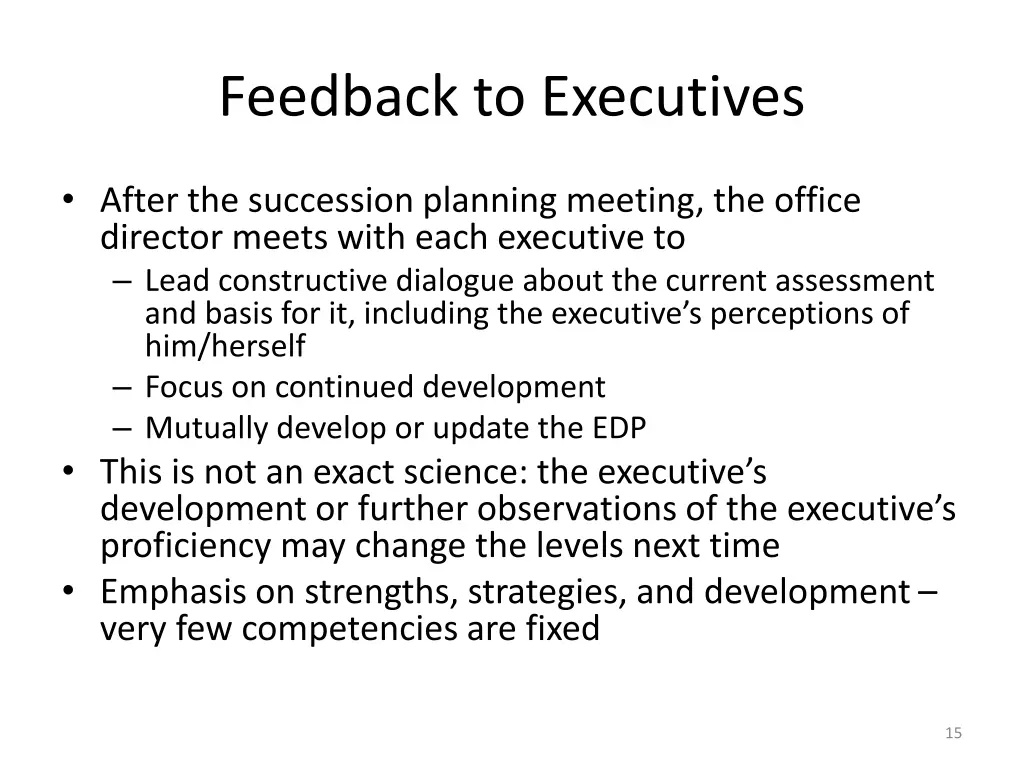 Feedback to Executives

• After the succession planning meeting, the office director meets with each executive to
– Lead constructive dialogue about the current assessment and basis for it, including the executive’s perceptions of him/herself
– Focus on continued development
– Mutually develop or update the EDP
• This is not an exact science: the executive’s development or further observations of the executive’s proficiency may change the levels next time
• Emphasis on strengths, strategies, and development – very few competencies are fixed

15